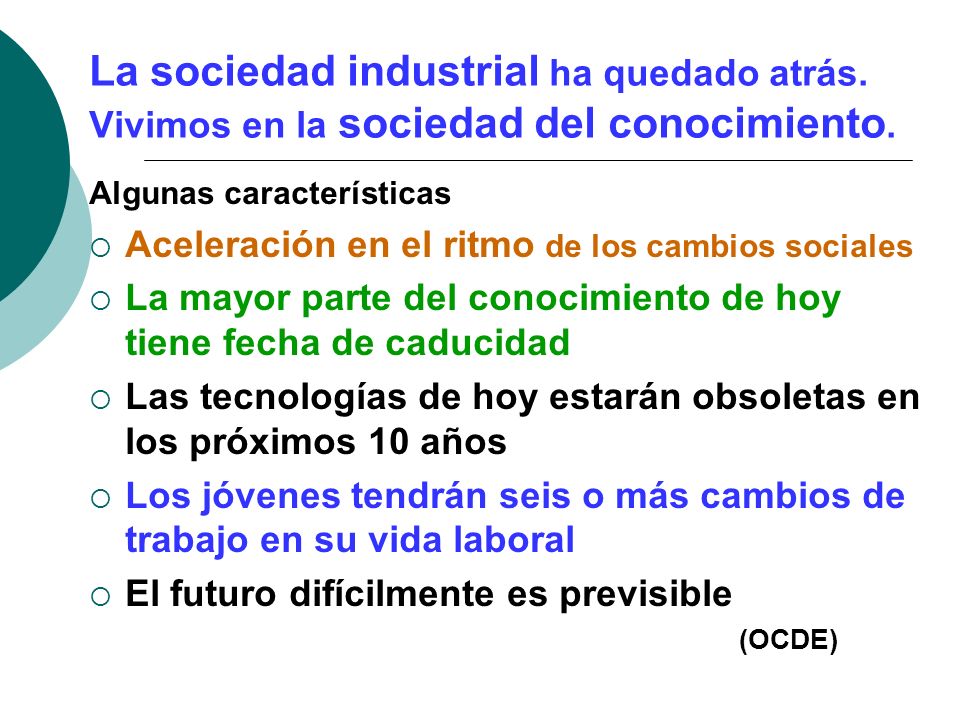 La sociedad industrial ha quedado atrás. Vivimos en la sociedad del conocimiento.

Algunas características

○ Aceleración en el ritmo de los cambios sociales
○ La mayor parte del conocimiento de hoy tiene fecha de caducidad
○ Las tecnologías de hoy estarán obsoletas en los próximos 10 años
○ Los jóvenes tendrán seis o más cambios de trabajo en su vida laboral
○ El futuro difícilmente es previsible

(OCDE)